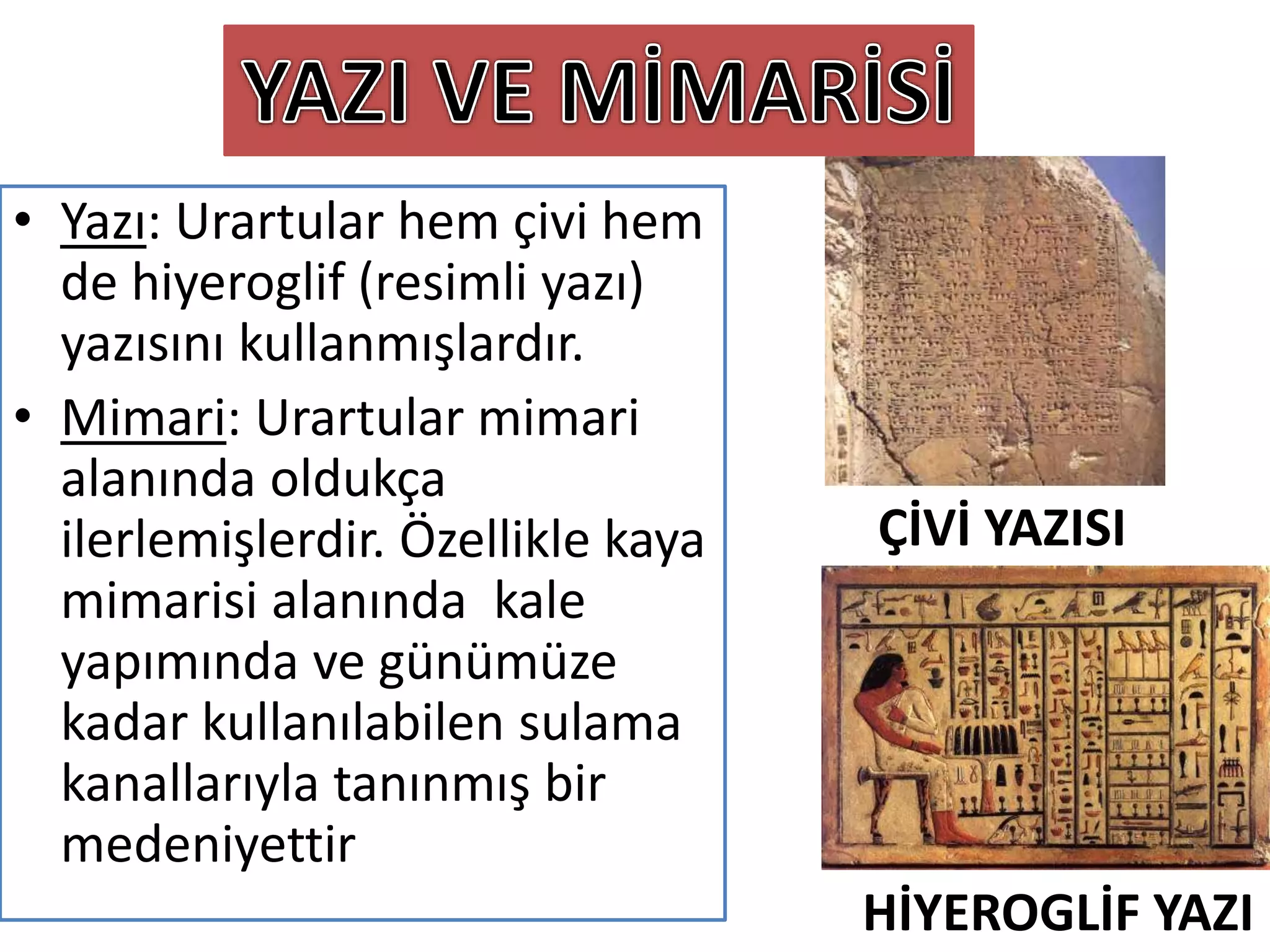 YAZI VE MİMARİSİ

• Yazı: Urartular hem çivi hem de hiyeroglif (resimli yazı) yazısını kullanmışlardır.

• Mimari: Urartular mimari alanında oldukça ilerlemişlerdir. Özellikle kaya mimarisi alanında  kale yapımında ve günümüze kadar kullanılabilen sulama kanallarıyla tanınmış bir medeniyettir

ÇİVİ YAZISI

HİYEROGLİF YAZI